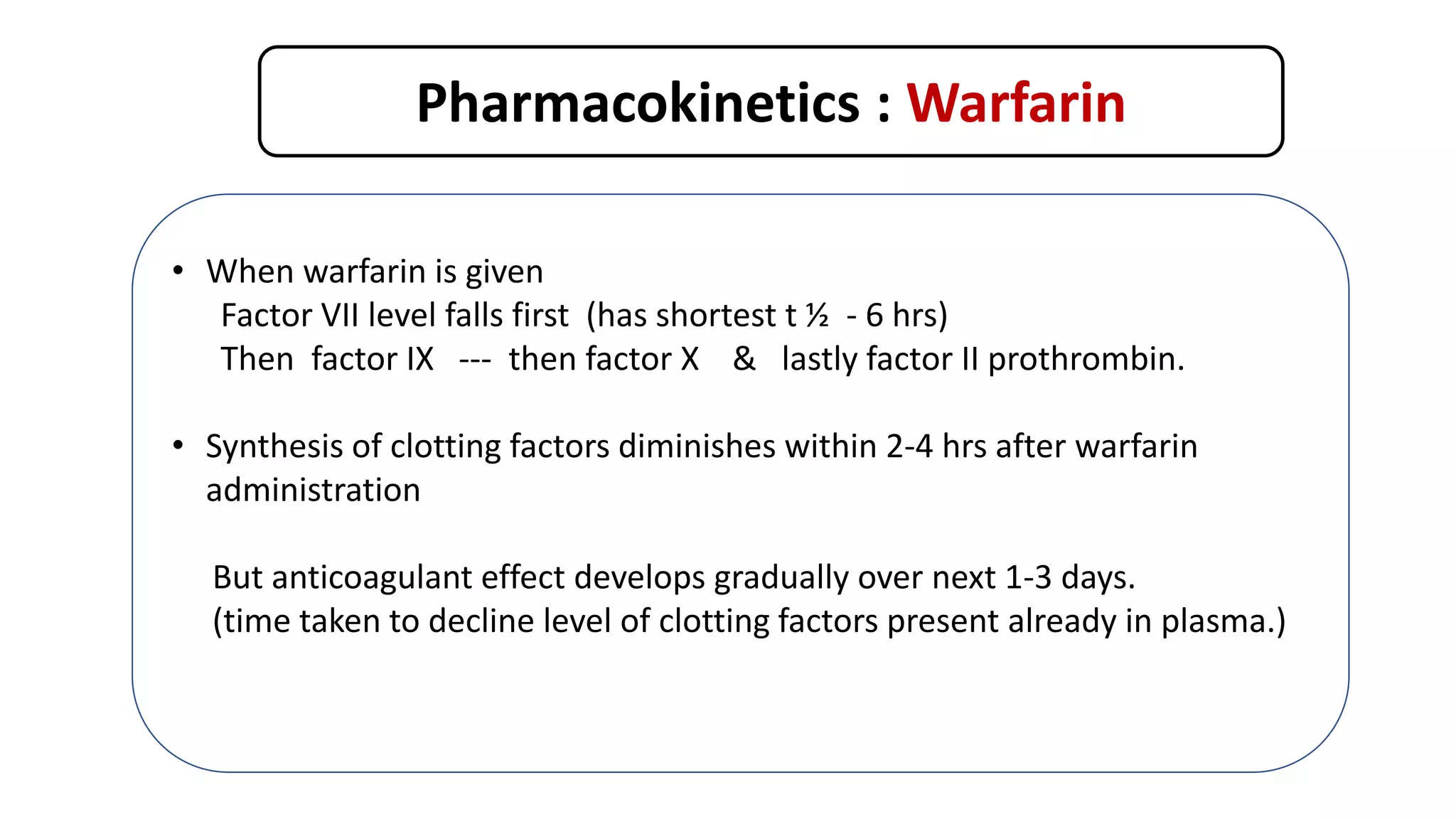 Pharmacokinetics : Warfarin

• When warfarin is given
Factor VII level falls first (has shortest t ½ - 6 hrs)
Then factor IX --- then factor X & lastly factor II prothrombin.

• Synthesis of clotting factors diminishes within 2-4 hrs after warfarin administration

But anticoagulant effect develops gradually over next 1-3 days.
(time taken to decline level of clotting factors present already in plasma.)